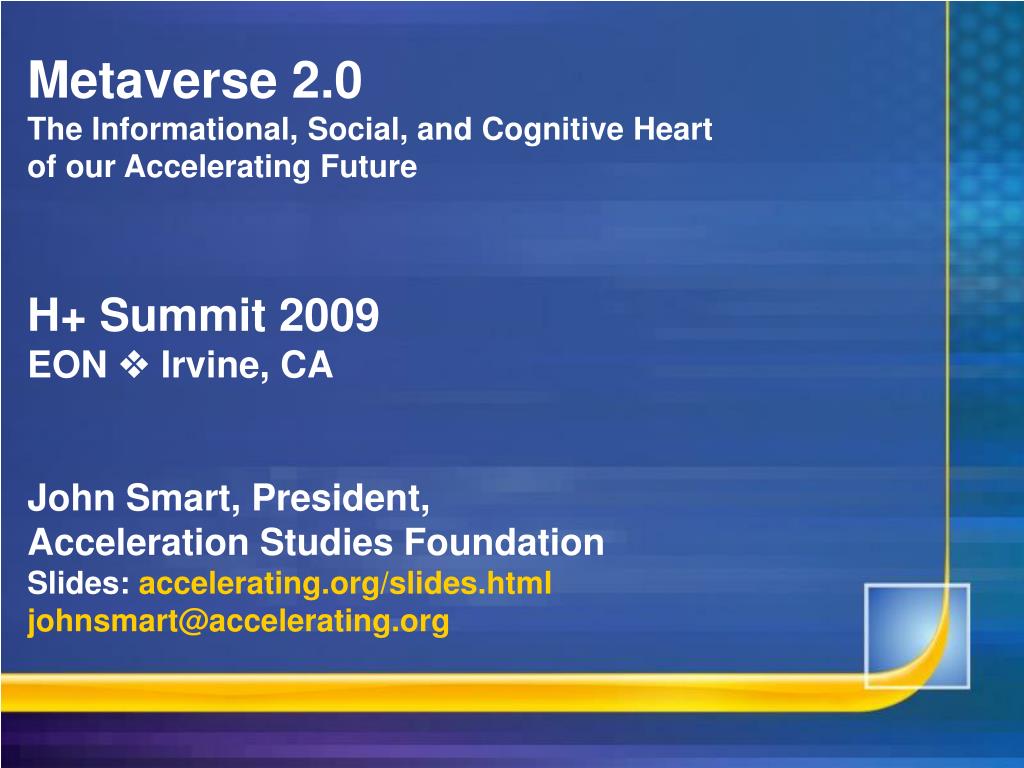 Metaverse 2.0
The Informational, Social, and Cognitive Heart of our Accelerating Future

H+ Summit 2009
EON ❖ Irvine, CA

John Smart, President,
Acceleration Studies Foundation
Slides: accelerating.org/slides.html
johnsmart@accelerating.org